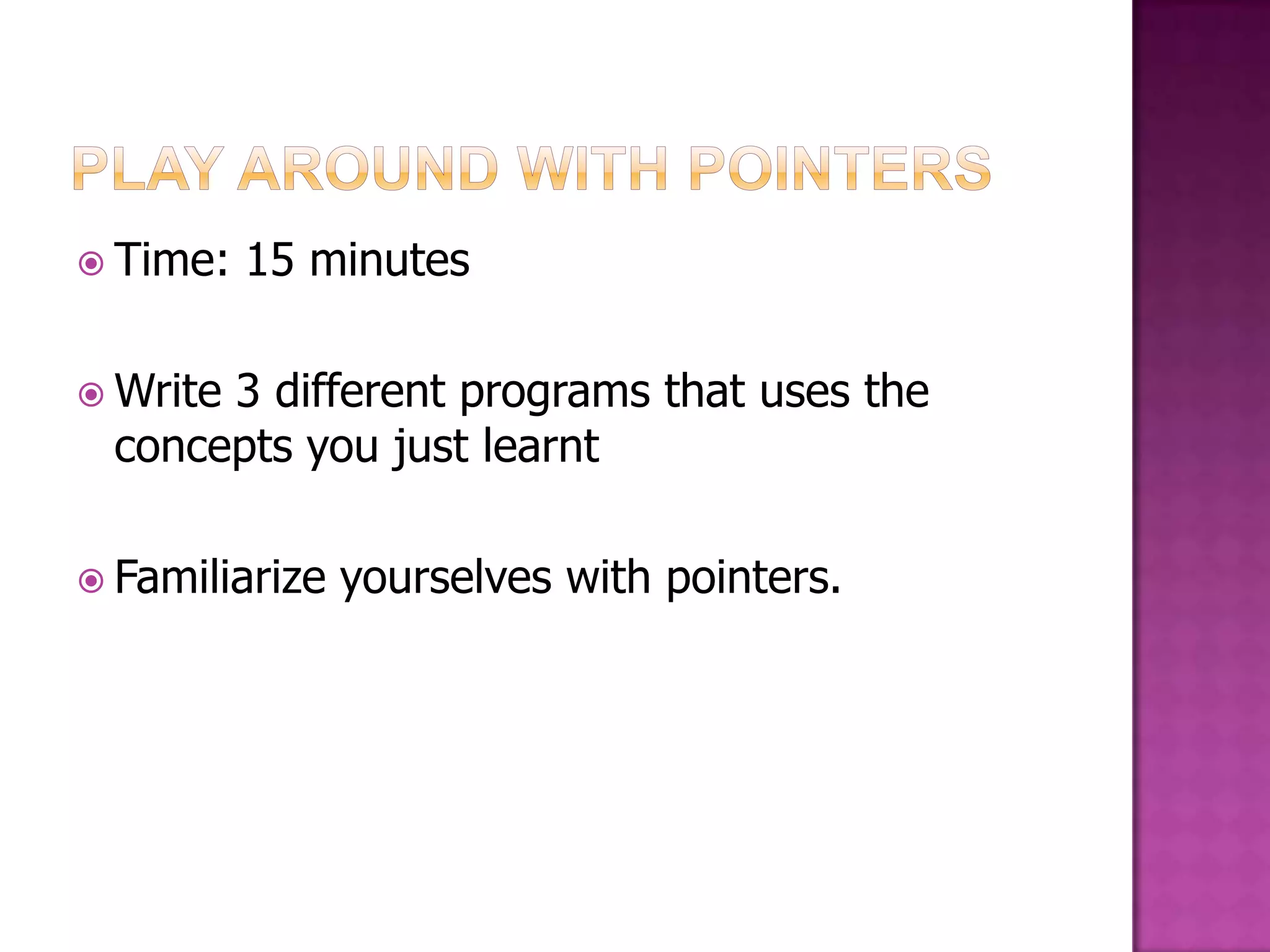 PLAY AROUND WITH POINTERS

Time: 15 minutes

Write 3 different programs that uses the concepts you just learnt

Familiarize yourselves with pointers.